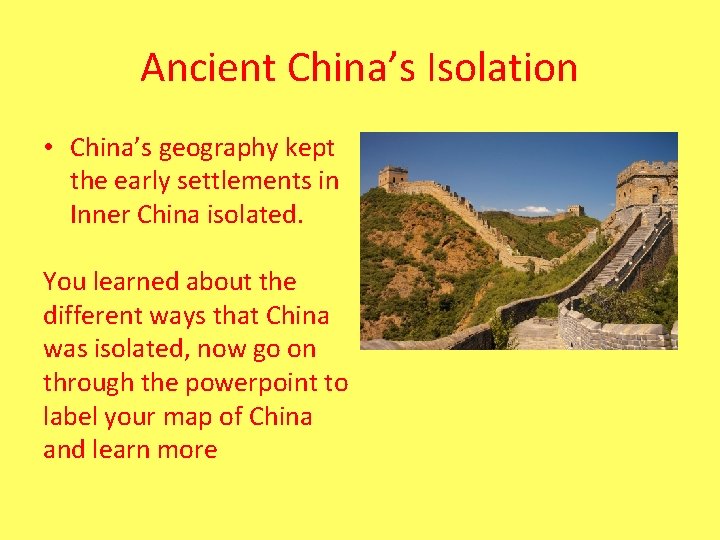 Ancient China’s Isolation

• China’s geography kept the early settlements in Inner China isolated.

You learned about the different ways that China was isolated, now go on through the powerpoint to label your map of China and learn more